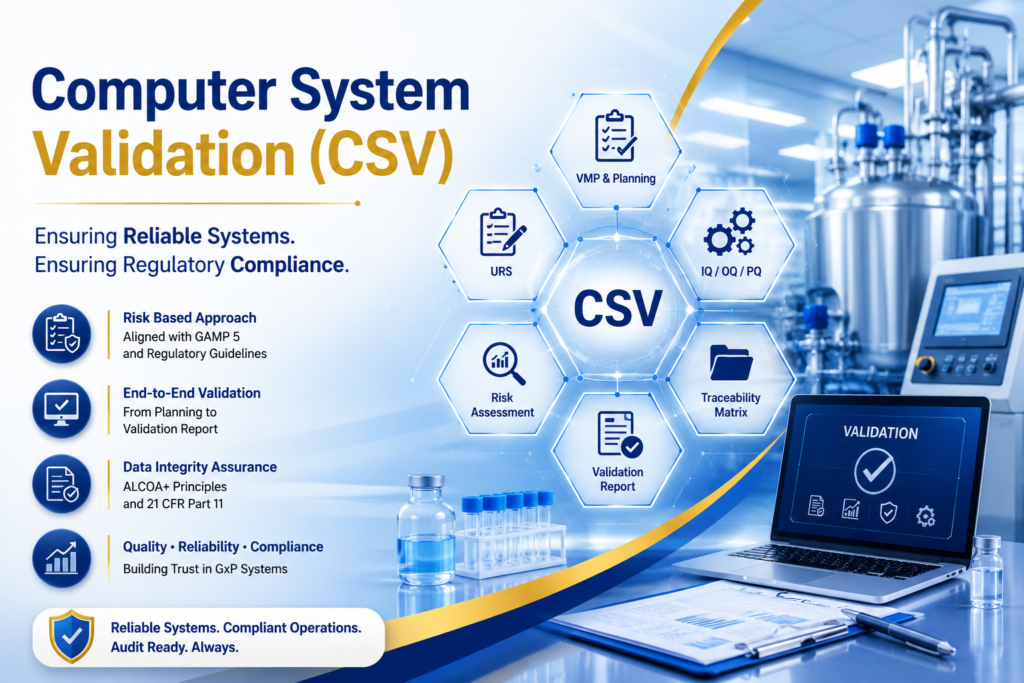 Computer System Validation (CSV)

Ensuring Reliable Systems.
Ensuring Regulatory Compliance.

Risk Based Approach
Aligned with GAMP 5 and Regulatory Guidelines

End-to-End Validation
From Planning to Validation Report

Data Integrity Assurance
ALCOA+ Principles and 21 CFR Part 11

Quality • Reliability • Compliance
Building Trust in GxP Systems

Reliable Systems. Compliant Operations.
Audit Ready. Always.

VMP & Planning

URS

IQ / OQ / PQ

CSV

Risk Assessment

Traceability Matrix

Validation Report

VALIDATION